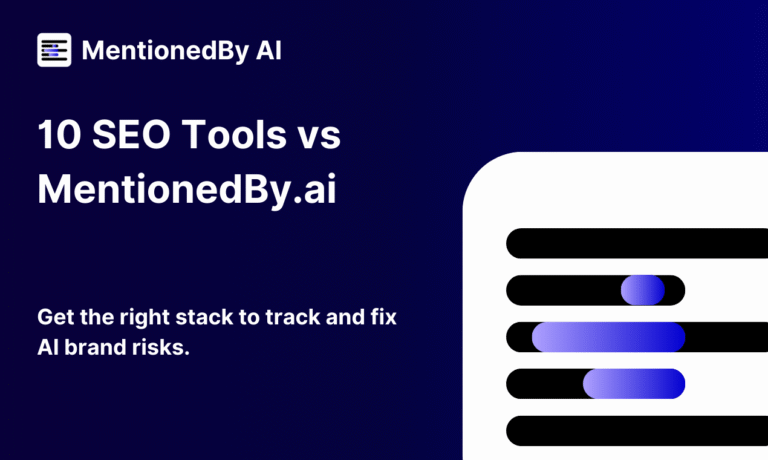 MentionedBy AI

10 SEO Tools vs MentionedBy.ai

Get the right stack to track and fix AI brand risks.